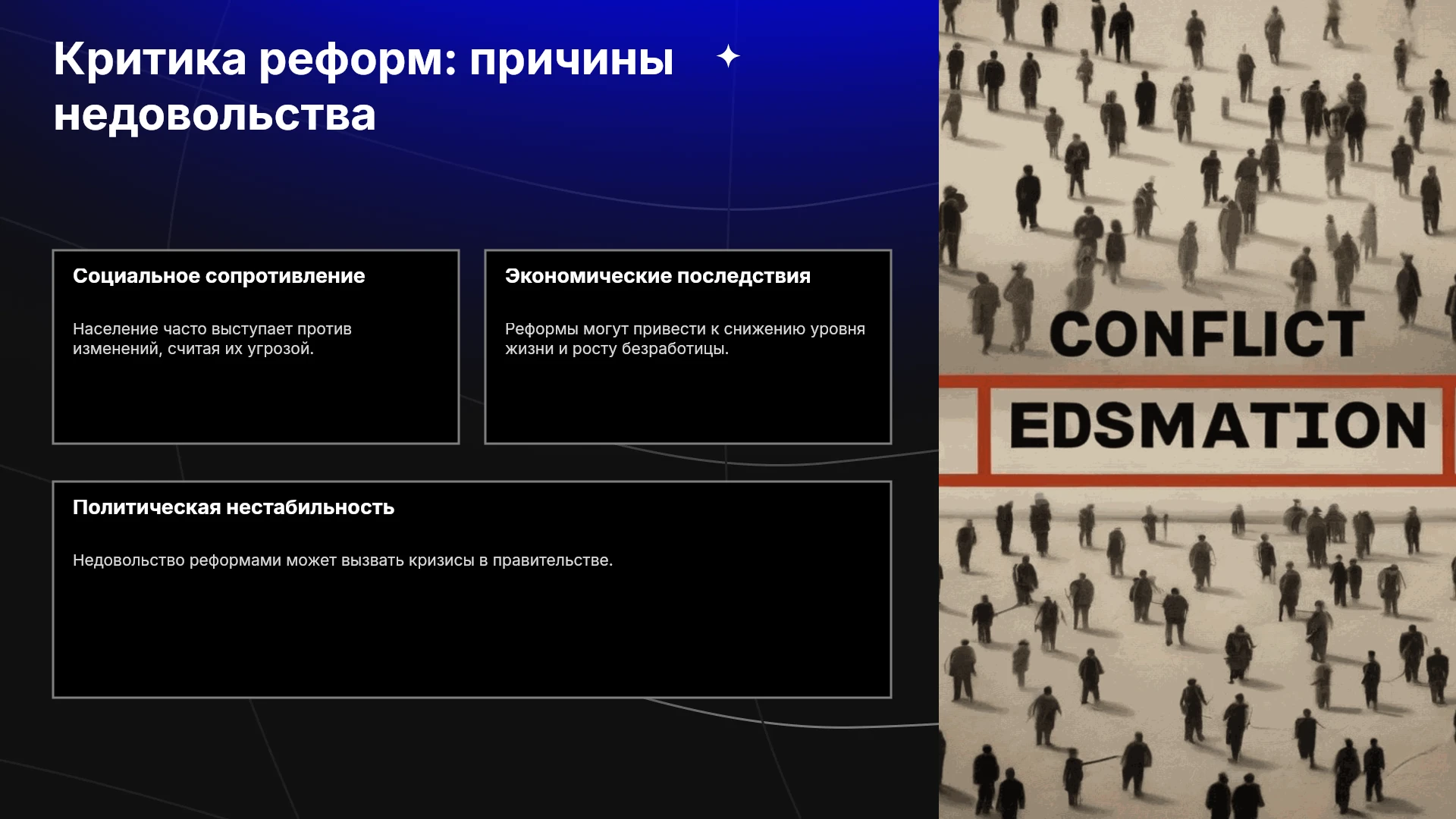 Критика реформ: причины недовольства

Социальное сопротивление

Население часто выступает против изменений, считая их угрозой.

Экономические последствия

Реформы могут привести к снижению уровня жизни и росту безработицы.

Политическая нестабильность

Недовольство реформами может вызвать кризисы в правительстве.

CONFLICT

EDSMATION